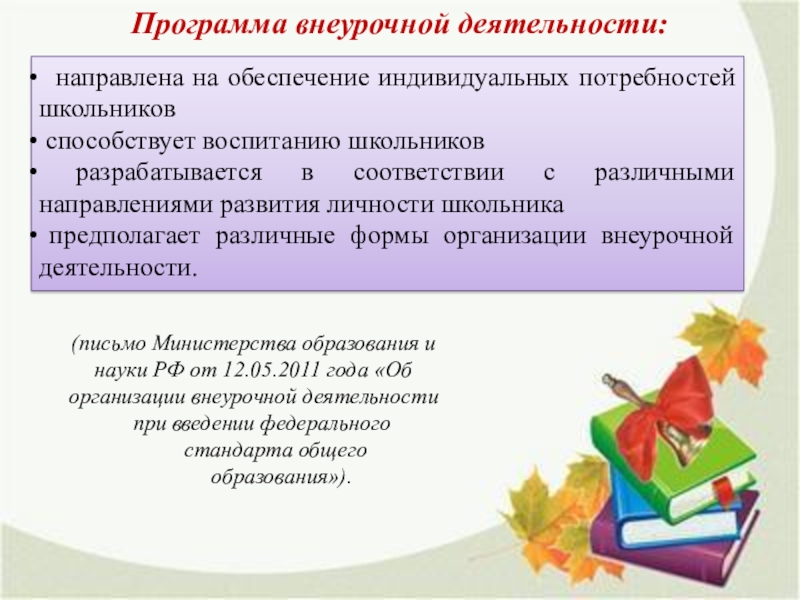 Программа внеурочной деятельности:

• направлена на обеспечение индивидуальных потребностей школьников
• способствует воспитанию школьников
• разрабатывается в соответствии с различными направлениями развития личности школьника
• предполагает различные формы организации внеурочной деятельности.

(письмо Министерства образования и науки РФ от 12.05.2011 года «Об организации внеурочной деятельности при введении федерального стандарта общего образования»).